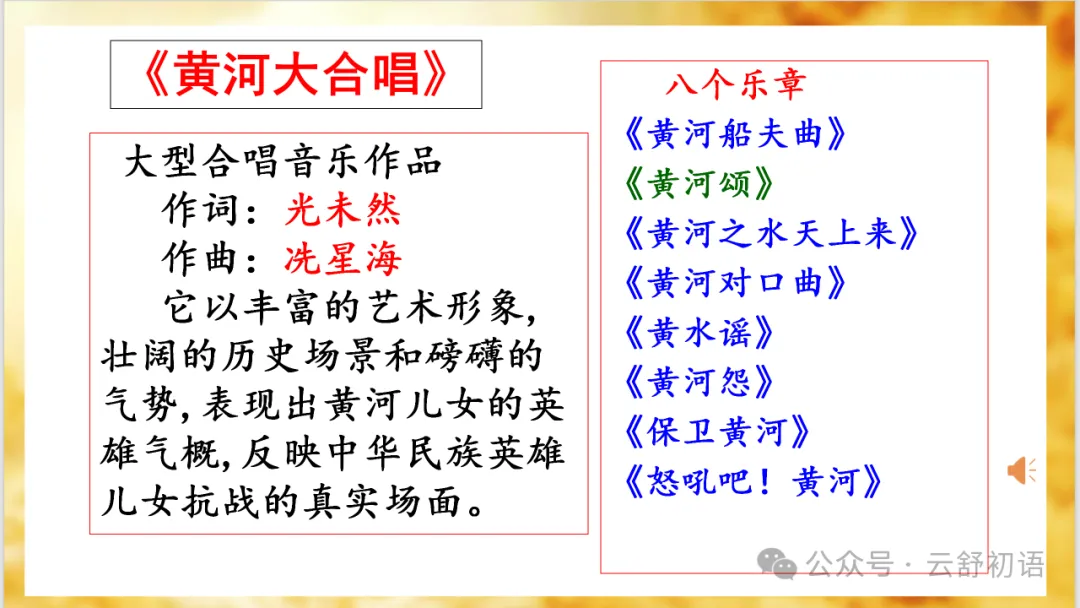 《黄河大合唱》

大型合唱音乐作品
作词：光未然
作曲：冼星海
它以丰富的艺术形象，壮阔的历史场景和磅礴的气势，表现出黄河儿女的英雄气概，反映中华民族英雄儿女抗战的真实场面。

八个乐章
《黄河船夫曲》
《黄河颂》
《黄河之水天上来》
《黄河对口曲》
《黄水谣》
《黄河怨》
《保卫黄河》
《怒吼吧！黄河》

公众号 · 云舒初语